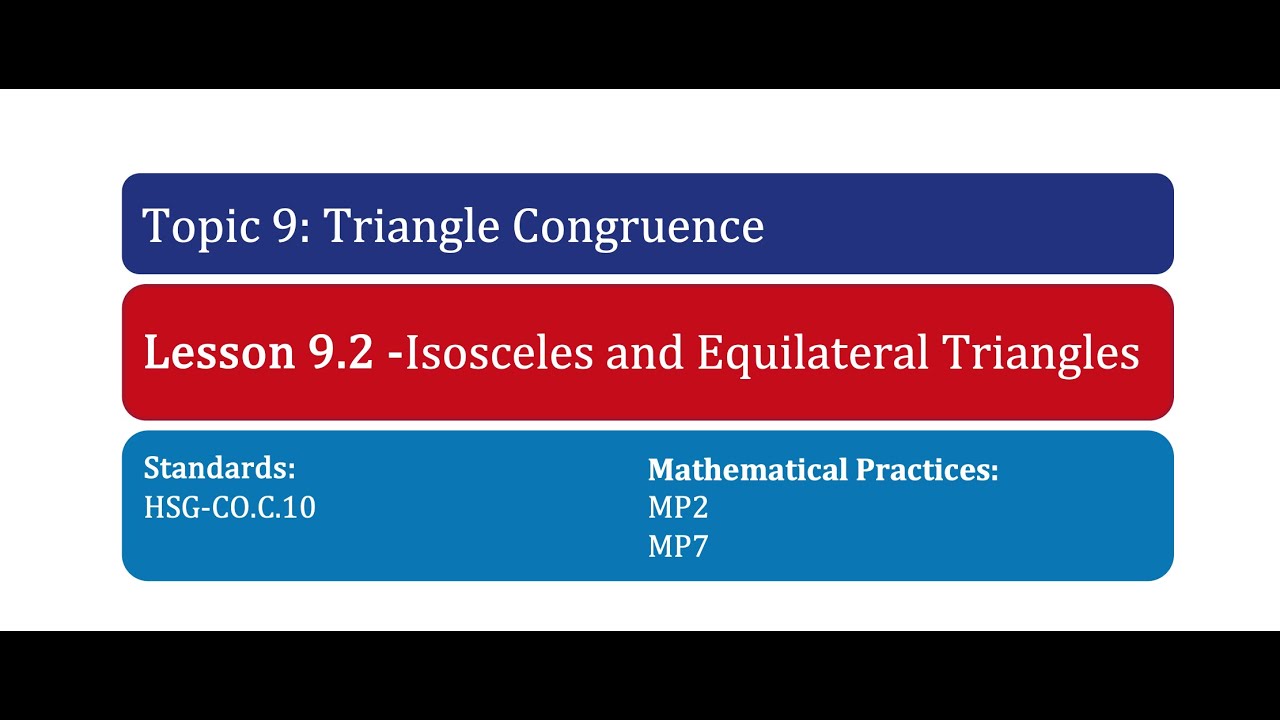 Topic 9: Triangle Congruence

Lesson 9.2 -Isosceles and Equilateral Triangles

Standards:
HSG-CO.C.10

Mathematical Practices:
MP2
MP7